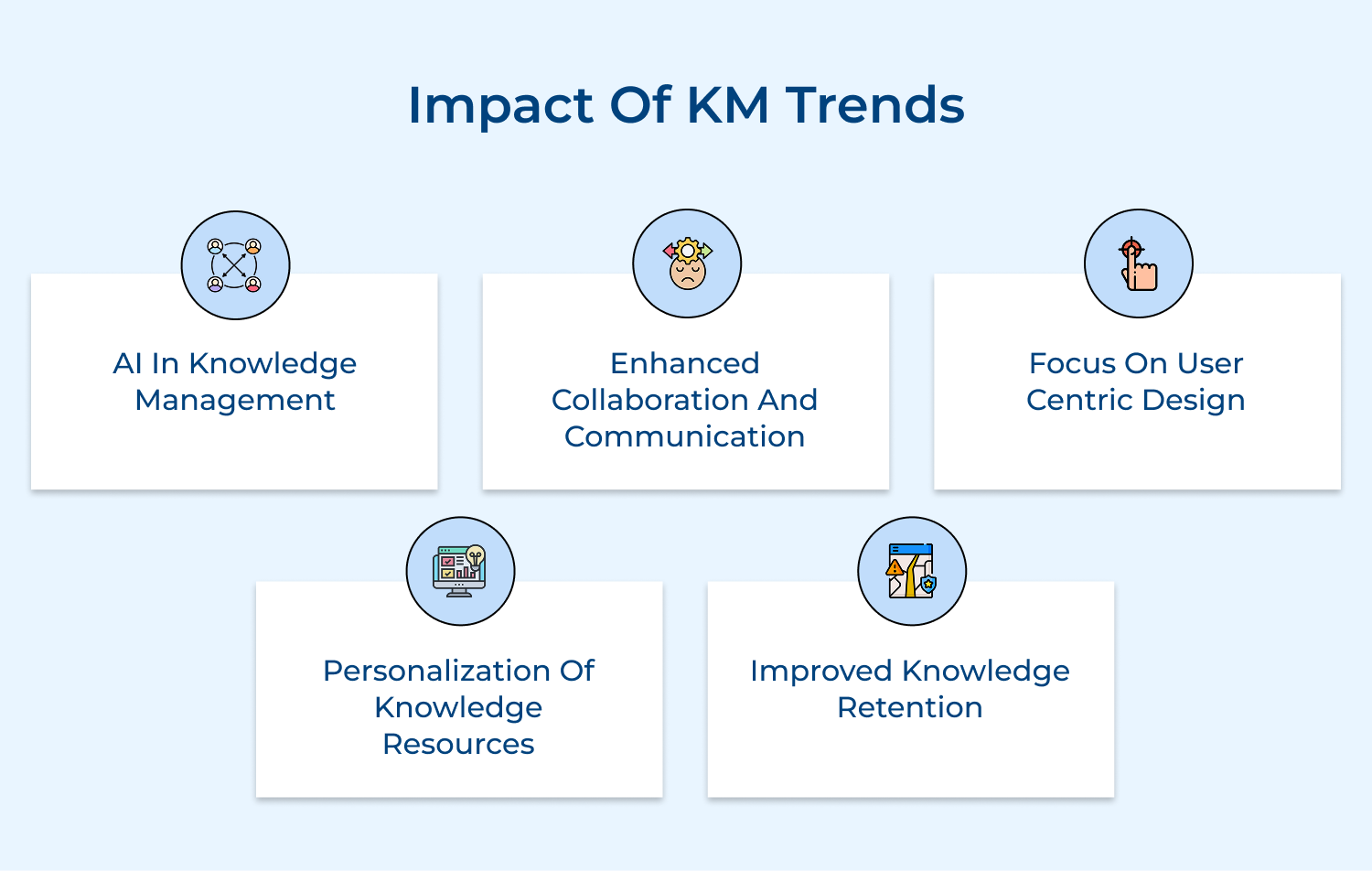 Impact Of KM Trends

AI In Knowledge Management

Enhanced Collaboration And Communication

Focus On User Centric Design

Personalization Of Knowledge Resources

Improved Knowledge Retention